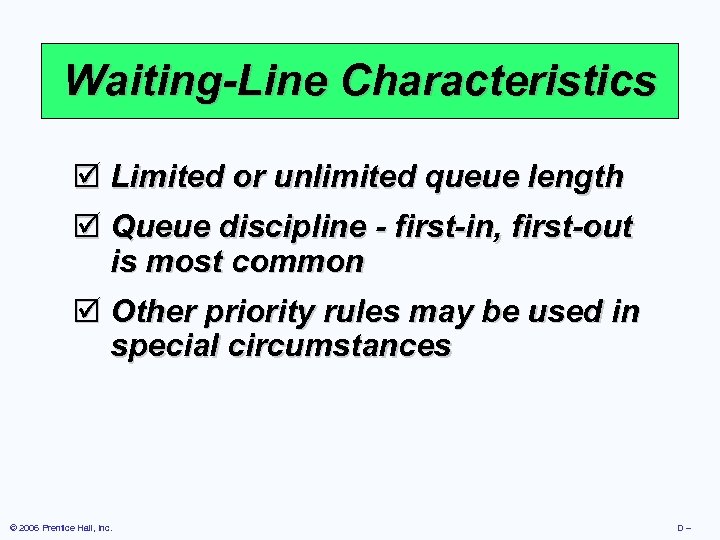 Waiting-Line Characteristics

☑ Limited or unlimited queue length

☑ Queue discipline - first-in, first-out is most common

☑ Other priority rules may be used in special circumstances

© 2006 Prentice Hall, Inc.

D –